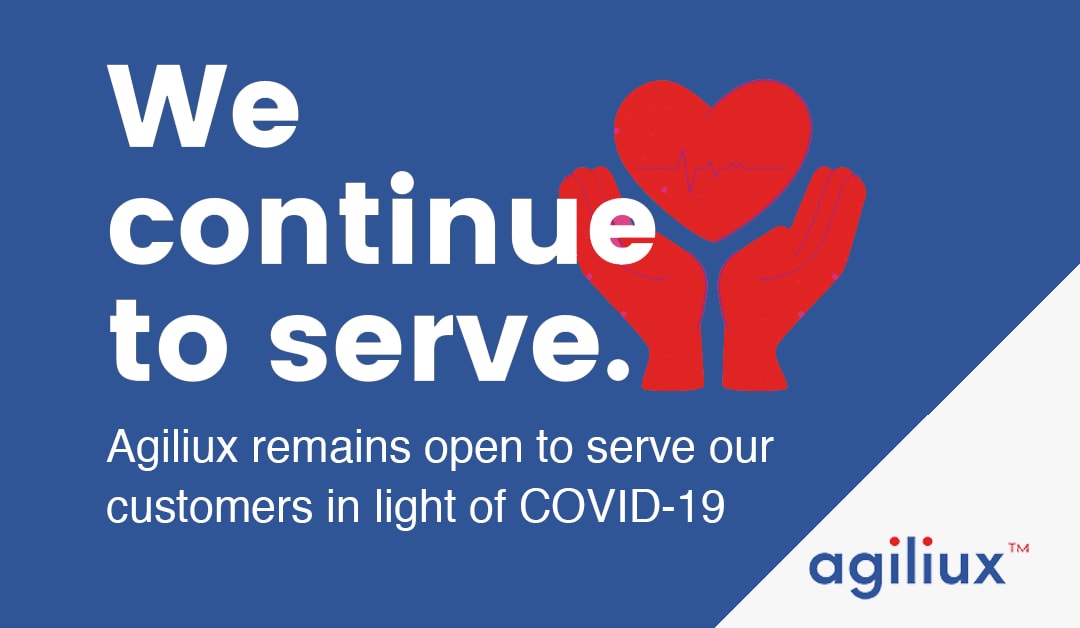 We continue to serve.

Agiliux remains open to serve our customers in light of COVID-19

agiliux™